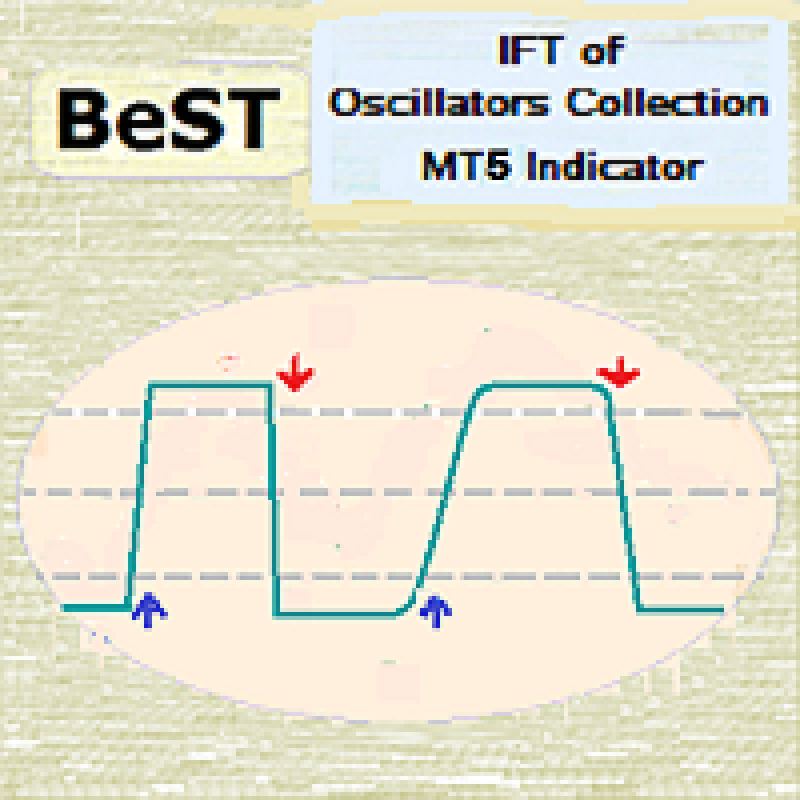 BeST

IFT of
Oscillators Collection
MT5 Indicator